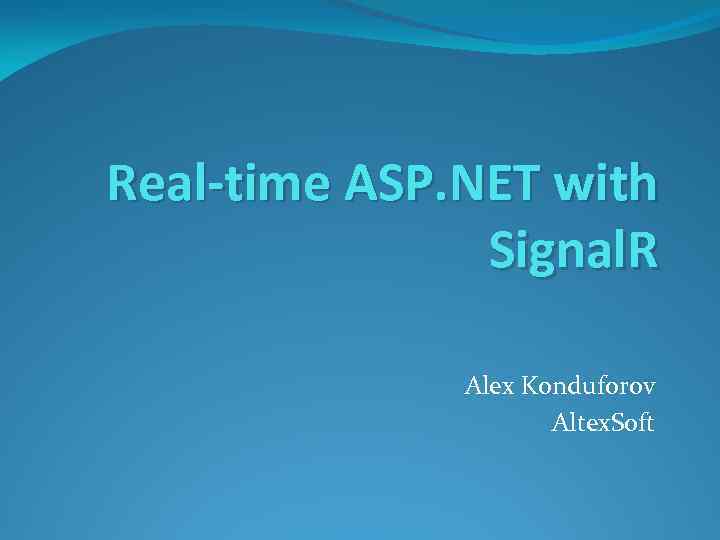 Real-time ASP.NET with SignalR

Alex Konduforov
AltexSoft